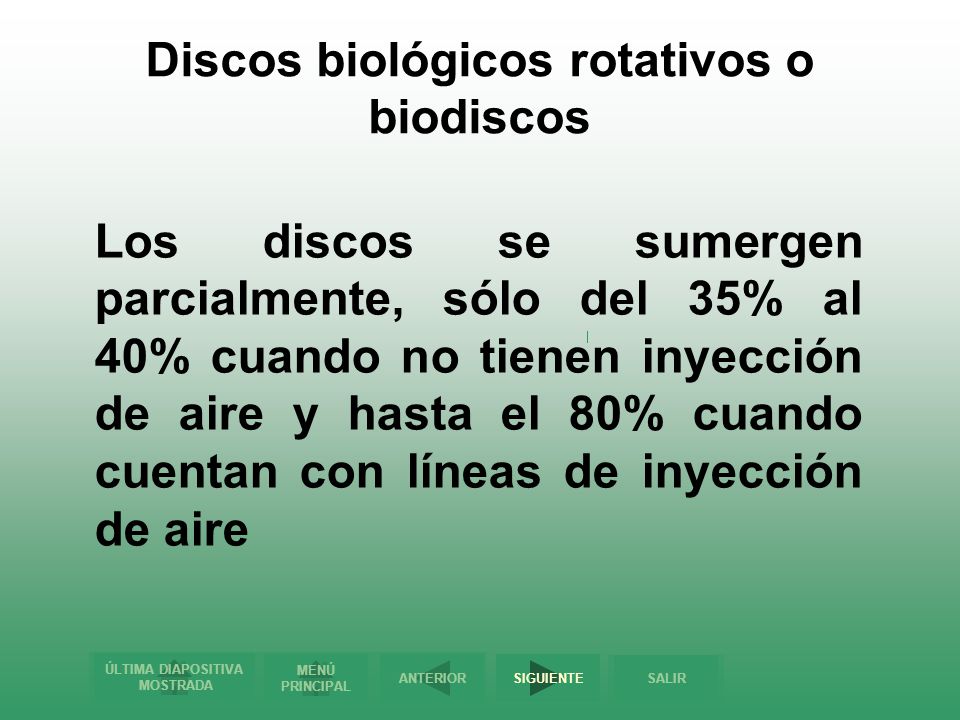 Discos biológicos rotativos o biodiscos

Los discos se sumergen parcialmente, sólo del 35% al 40% cuando no tienen inyección de aire y hasta el 80% cuando cuentan con líneas de inyección de aire

ÚLTIMA DIAPOSITIVA MOSTRADA
MENÚ PRINCIPAL
ANTERIOR
SIGUIENTE
SALIR